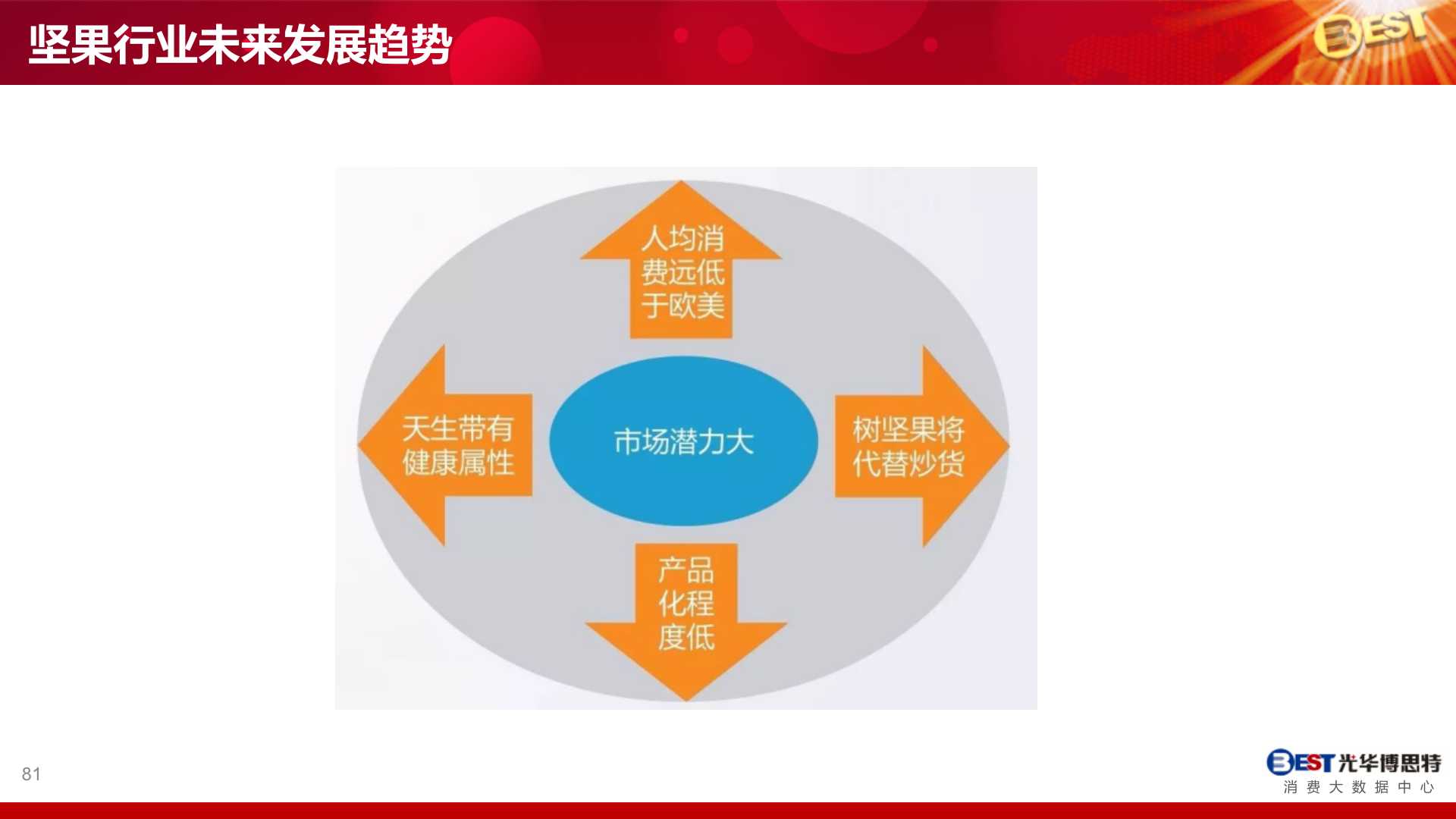 坚果行业未来发展趋势

BEST

人均消费远低于欧美

天生带有健康属性

市场潜力大

树坚果将代替炒货

产品化程度低

81

BEST 光华博思特
消费大数据中心